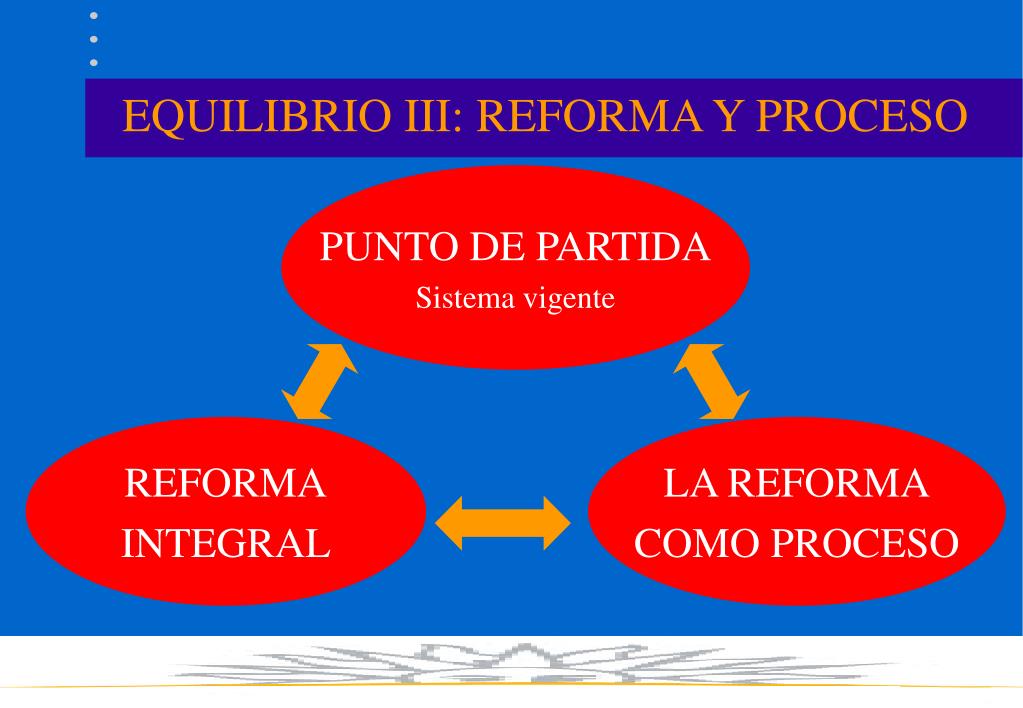 EQUILIBRIO III: REFORMA Y PROCESO

PUNTO DE PARTIDA
Sistema vigente

REFORMA INTEGRAL

LA REFORMA COMO PROCESO